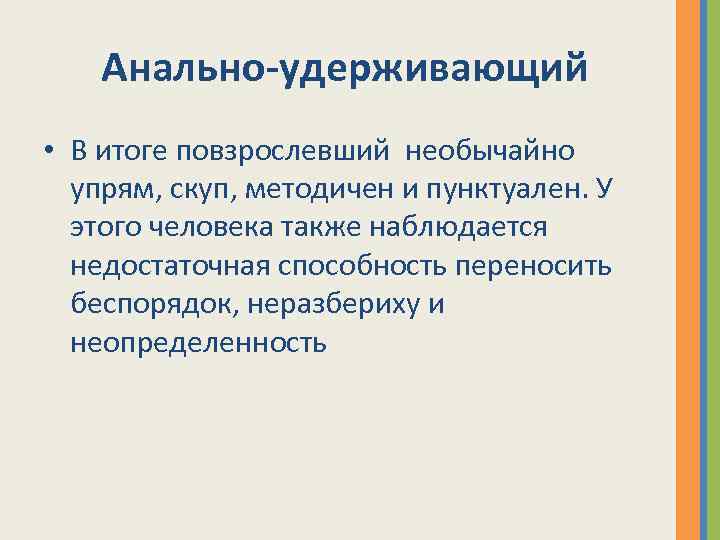 Анально-удерживающий

• В итоге повзрослевший необычайно упрям, скуп, методичен и пунктуален. У этого человека также наблюдается недостаточная способность переносить беспорядок, неразбериху и неопределенность